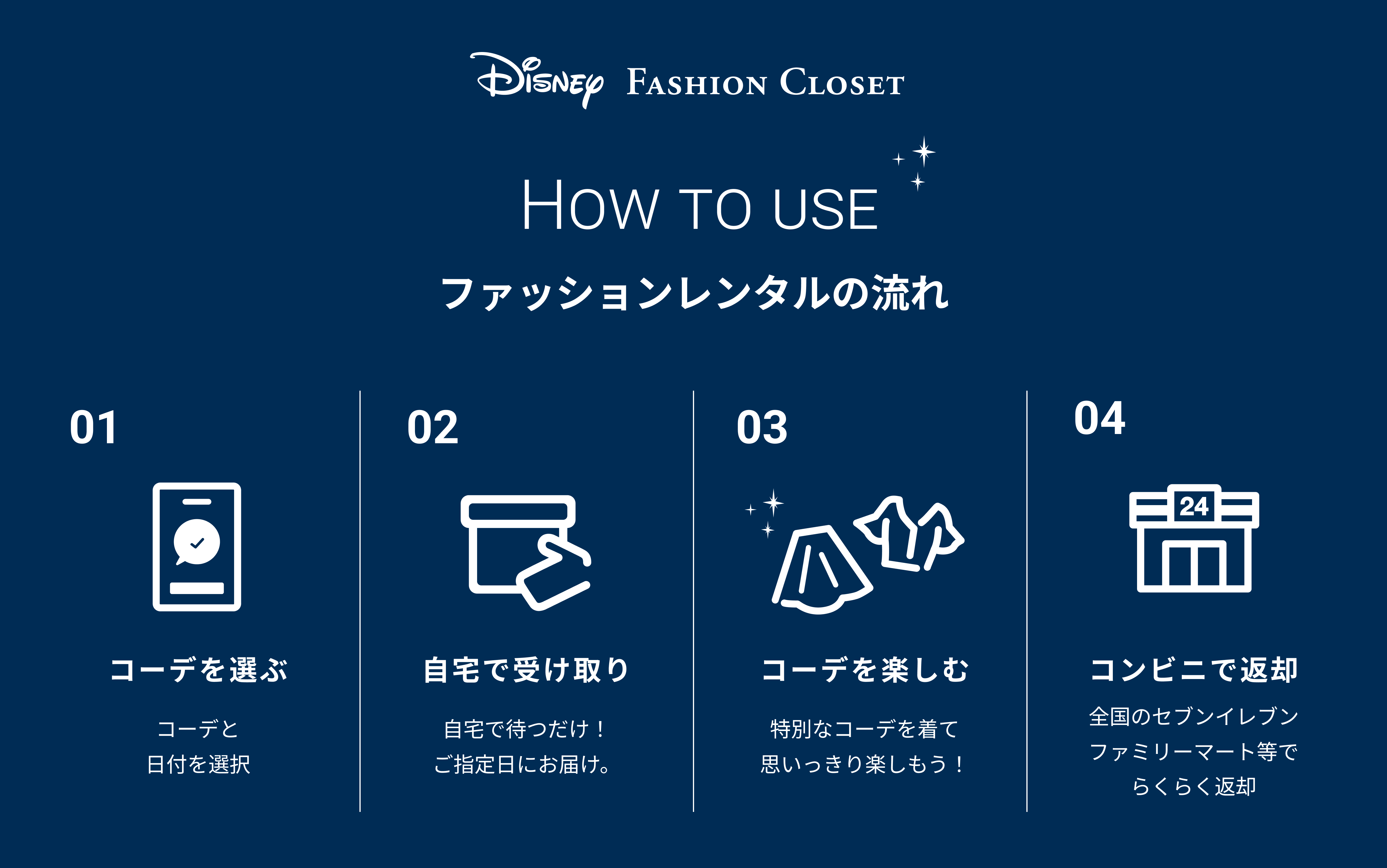 Disney FASHION CLOSET

HOW TO USE

ファッションレンタルの流れ

01

コーデを選ぶ

コーデと
日付を選択

02

自宅で受け取り

自宅で待つだけ！
ご指定日にお届け。

03

コーデを楽しむ

特別なコーデを着て
思いっきり楽しもう！

04

24

コンビニで返却

全国のセブンイレブン
ファミリーマート等で
らくらく返却